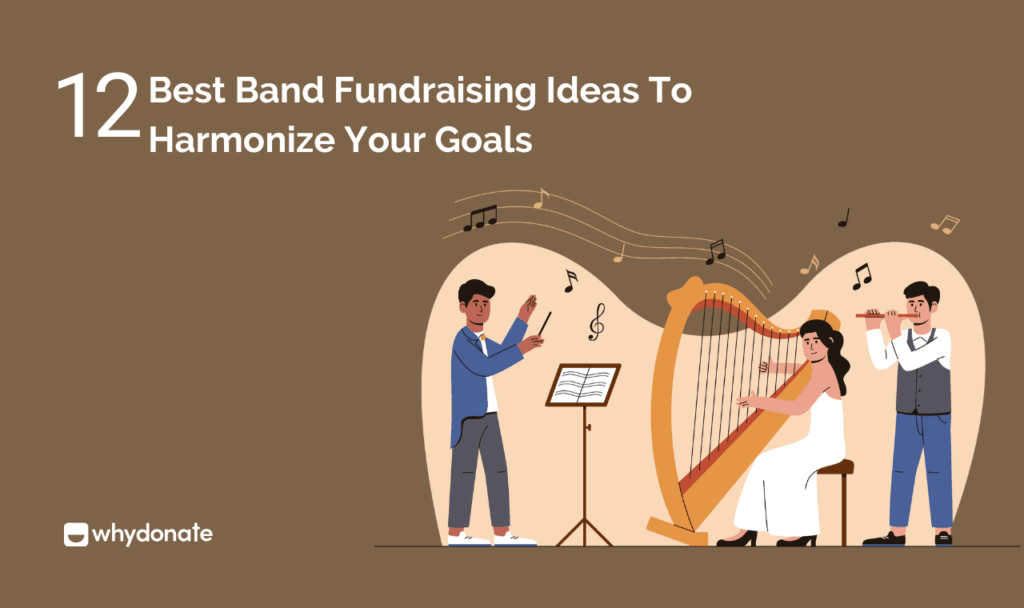 12 Best Band Fundraising Ideas To Harmonize Your Goals

whydonate